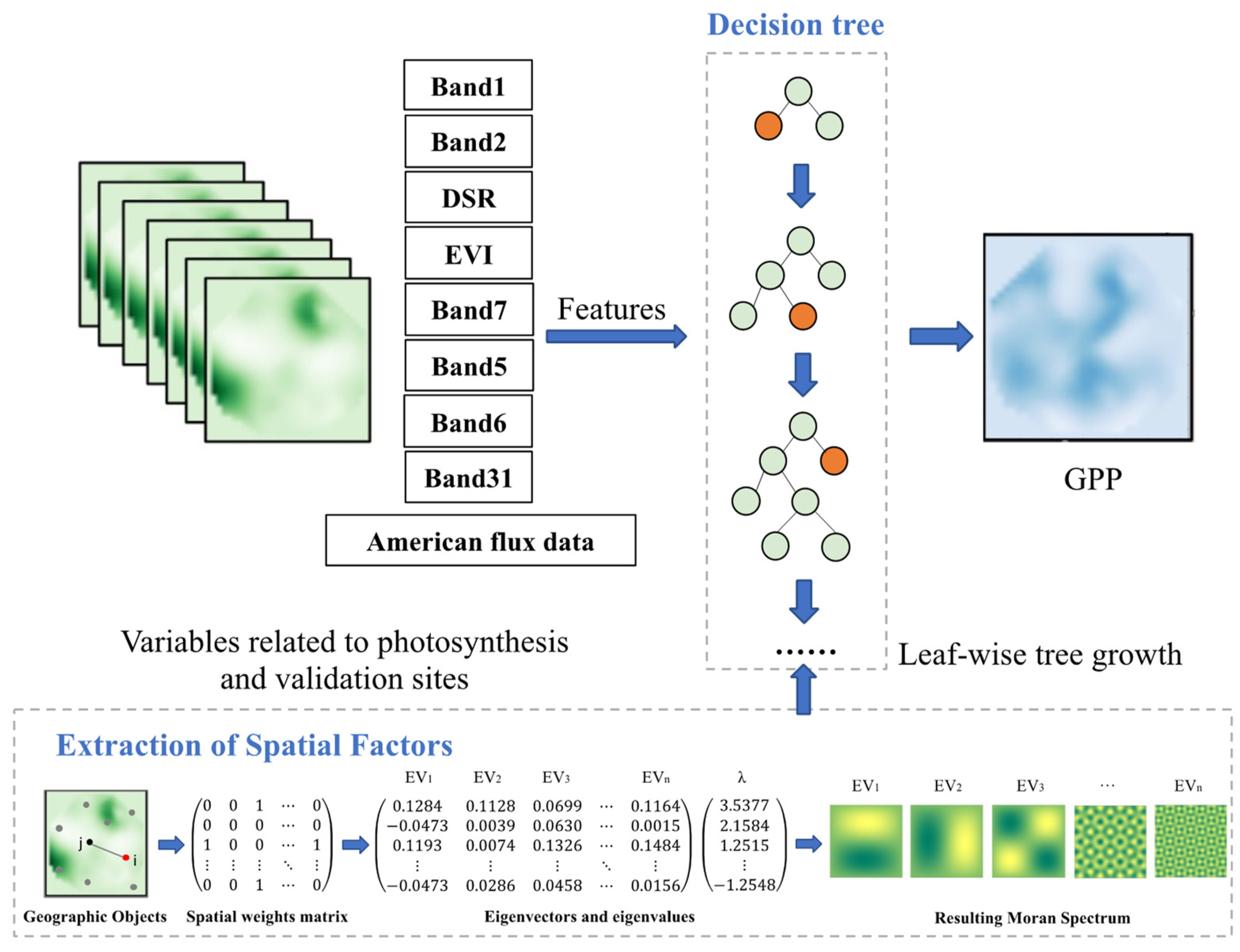 Decision tree

Band1
Band2
DSR
EVI
Band7
Band5
Band6
Band31
American flux data

Features

GPP

Variables related to photosynthesis and validation sites

......

Leaf-wise tree growth

Extraction of Spatial Factors

j i

$\begin{pmatrix} 0 & 0 & 1 & \cdots & 0 \\ 0 & 0 & 0 & \cdots & 0 \\ 1 & 0 & 0 & \cdots & 1 \\ \vdots & \vdots & \vdots & \ddots & \vdots \\ 0 & 0 & 1 & \cdots & 0 \end{pmatrix}$

$EV_1$ $EV_2$ $EV_3$ $EV_n$ $\lambda$

$\begin{pmatrix} 0.1284 & 0.1128 & 0.0699 & \cdots & 0.1164 \\ -0.0473 & 0.0039 & 0.0630 & \cdots & 0.0015 \\ 0.1193 & 0.0074 & 0.1326 & \cdots & 0.1484 \\ \vdots & \vdots & \vdots & \ddots & \vdots \\ -0.0473 & 0.0286 & 0.0458 & \cdots & 0.0156 \end{pmatrix}$ $\begin{pmatrix} 3.5377 \\ 2.1584 \\ 1.2515 \\ \vdots \\ -1.2548 \end{pmatrix}$

$EV_1$ $EV_2$ $EV_3$ $\cdots$ $EV_n$

Geographic Objects
Spatial weights matrix
Eigenvectors and eigenvalues
Resulting Moran Spectrum